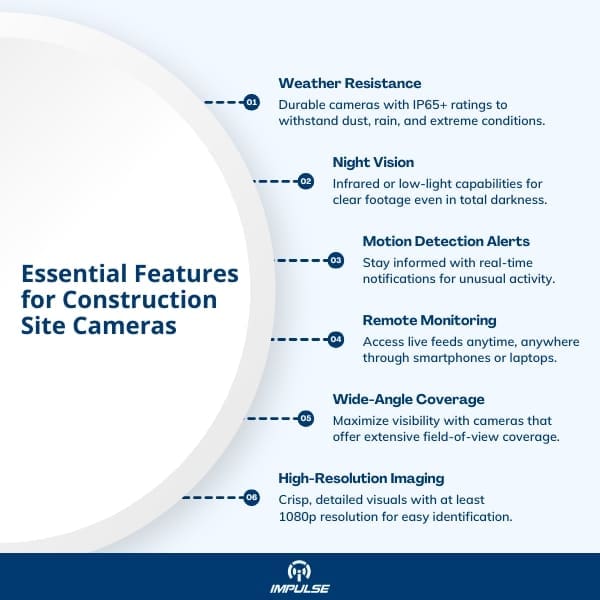 Essential Features for Construction Site Cameras

01
Weather Resistance
Durable cameras with IP65+ ratings to withstand dust, rain, and extreme conditions.

02
Night Vision
Infrared or low-light capabilities for clear footage even in total darkness.

03
Motion Detection Alerts
Stay informed with real-time notifications for unusual activity.

04
Remote Monitoring
Access live feeds anytime, anywhere through smartphones or laptops.

05
Wide-Angle Coverage
Maximize visibility with cameras that offer extensive field-of-view coverage.

06
High-Resolution Imaging
Crisp, detailed visuals with at least 1080p resolution for easy identification.

IMPULSE